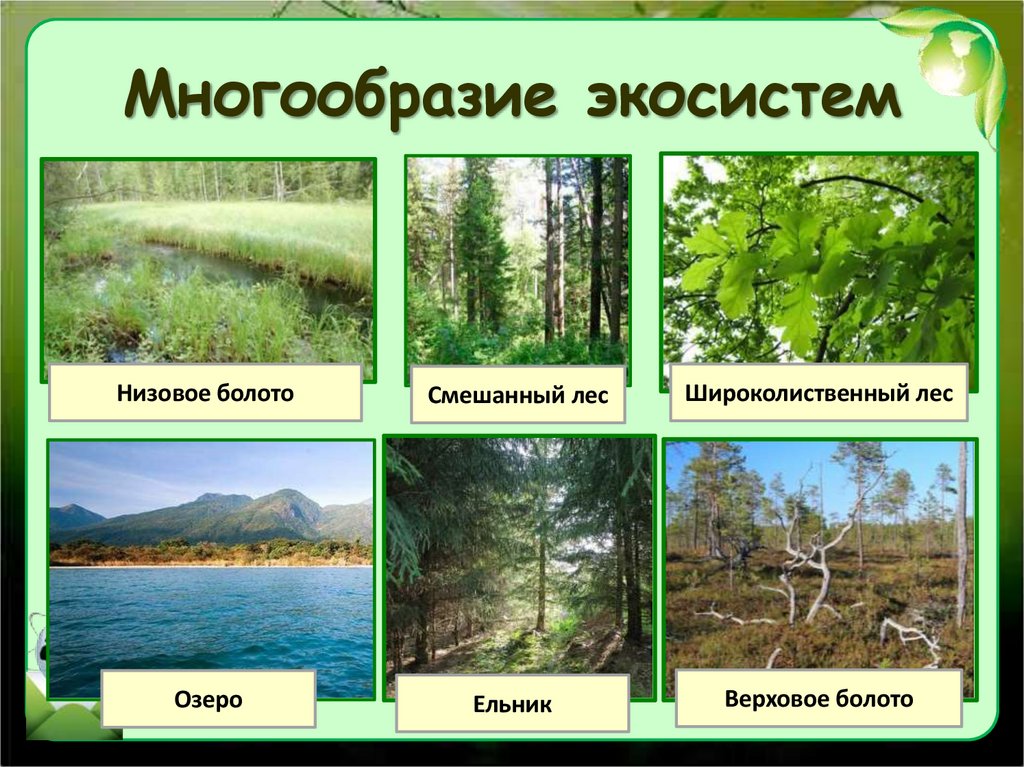 Многообразие экосистем

Низовое болото

Смешанный лес

Широколиственный лес

Озеро

Ельник

Верховое болото